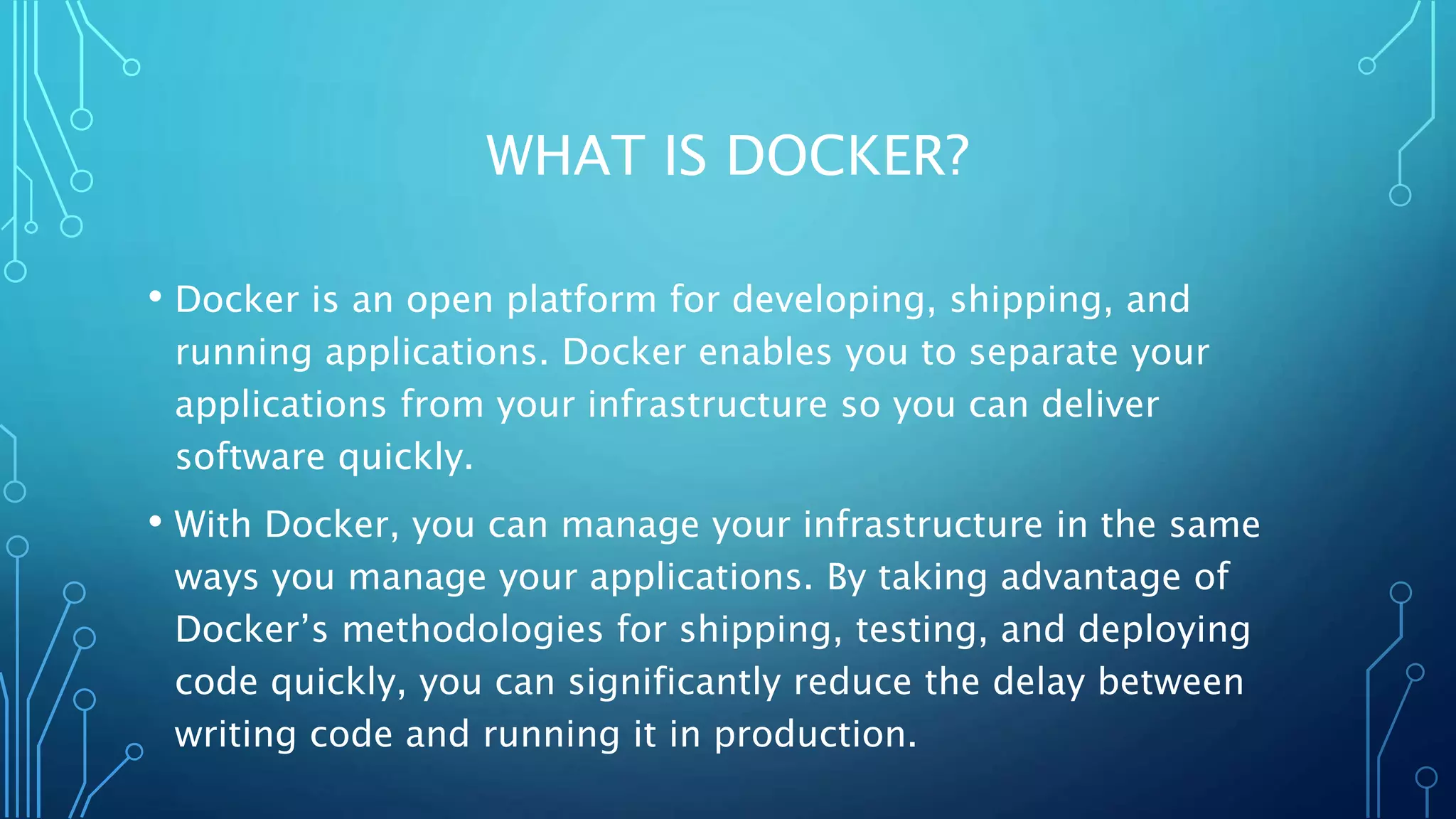 WHAT IS DOCKER?

• Docker is an open platform for developing, shipping, and running applications. Docker enables you to separate your applications from your infrastructure so you can deliver software quickly.

• With Docker, you can manage your infrastructure in the same ways you manage your applications. By taking advantage of Docker’s methodologies for shipping, testing, and deploying code quickly, you can significantly reduce the delay between writing code and running it in production.